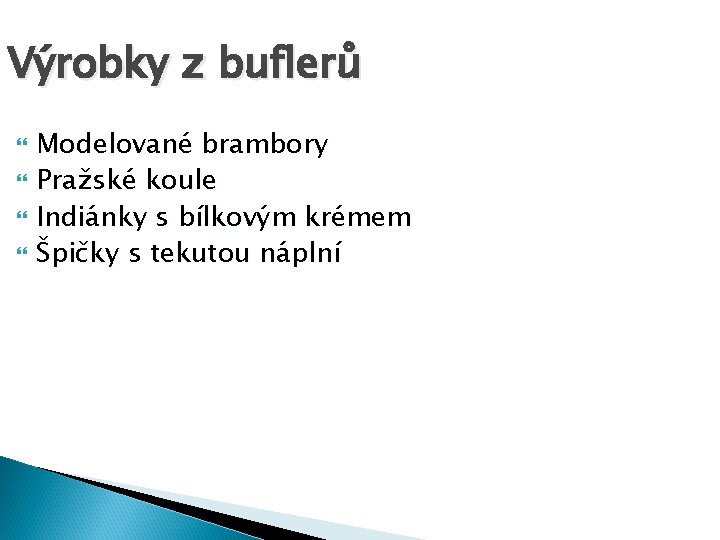 Výrobky z buflerů

Modelované brambory
Pražské koule
Indiánky s bílkovým krémem
Špičky s tekutou náplní